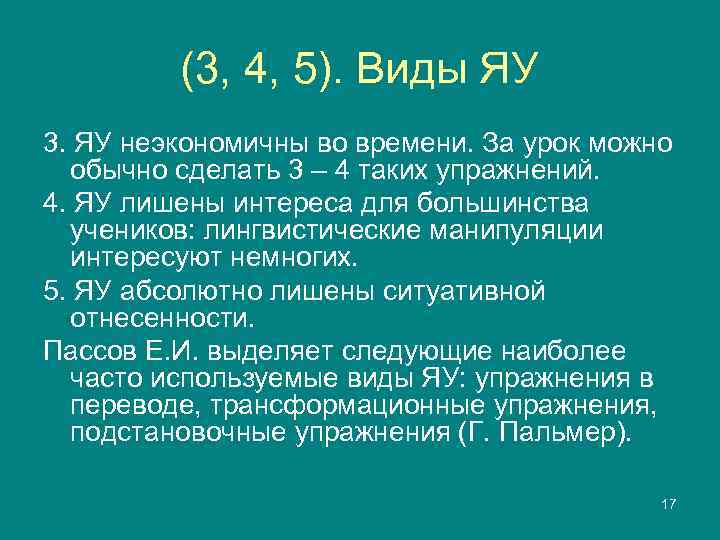 (3, 4, 5). Виды ЯУ

3. ЯУ неэкономичны во времени. За урок можно обычно сделать 3 – 4 таких упражнений.

4. ЯУ лишены интереса для большинства учеников: лингвистические манипуляции интересуют немногих.

5. ЯУ абсолютно лишены ситуативной отнесенности.

Пассов Е.И. выделяет следующие наиболее часто используемые виды ЯУ: упражнения в переводе, трансформационные упражнения, подстановочные упражнения (Г. Пальмер).

17